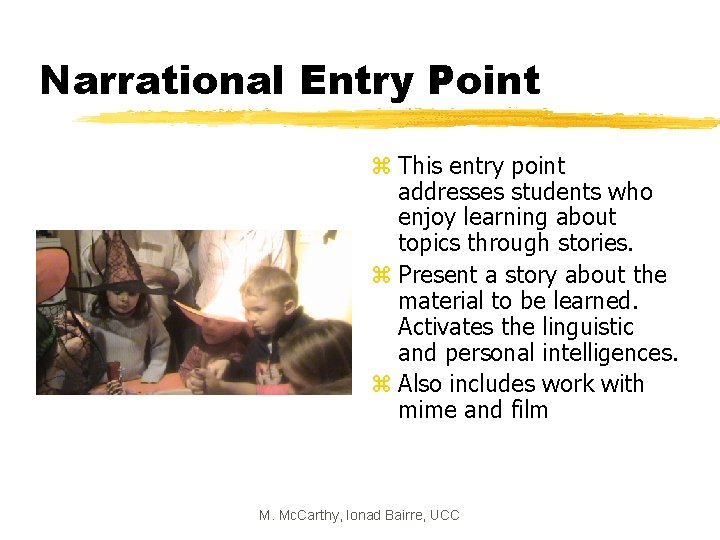 Narrational Entry Point

⌘ This entry point addresses students who enjoy learning about topics through stories.

⌘ Present a story about the material to be learned. Activates the linguistic and personal intelligences.

⌘ Also includes work with mime and film

M. McCarthy, Ionad Bairre, UCC